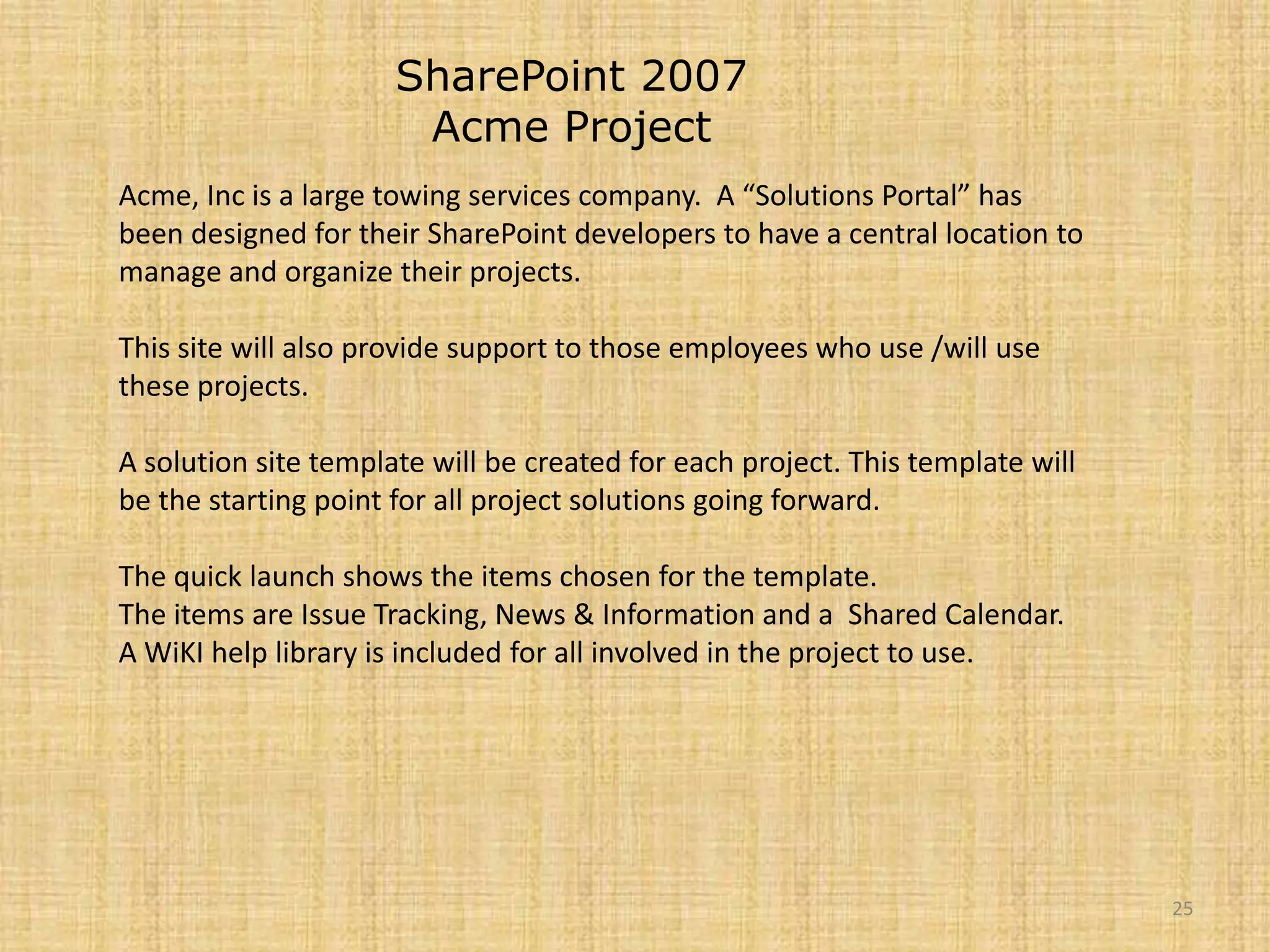 SharePoint 2007
Acme Project

Acme, Inc is a large towing services company.  A “Solutions Portal” has been designed for their SharePoint developers to have a central location to manage and organize their projects.

This site will also provide support to those employees who use /will use these projects.

A solution site template will be created for each project. This template will be the starting point for all project solutions going forward.

The quick launch shows the items chosen for the template.
The items are Issue Tracking, News & Information and a  Shared Calendar.
A WiKI help library is included for all involved in the project to use.

25